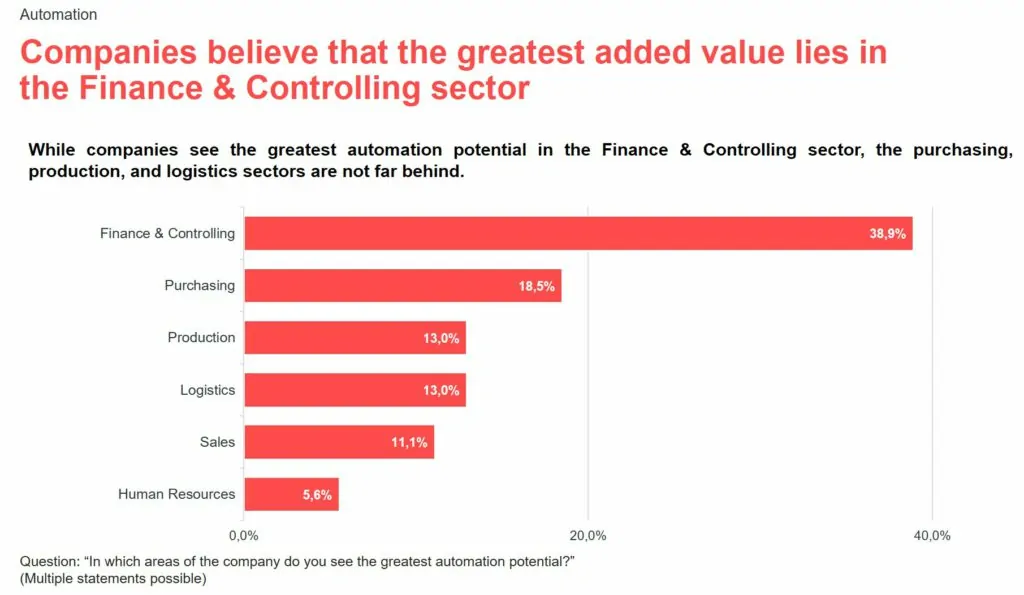 Automation

Companies believe that the greatest added value lies in the Finance & Controlling sector

While companies see the greatest automation potential in the Finance & Controlling sector, the purchasing, production, and logistics sectors are not far behind.

Finance & Controlling 38,9%
Purchasing 18,5%
Production 13,0%
Logistics 13,0%
Sales 11,1%
Human Resources 5,6%

0,0% 20,0% 40,0%

Question: “In which areas of the company do you see the greatest automation potential?” (Multiple statements possible)